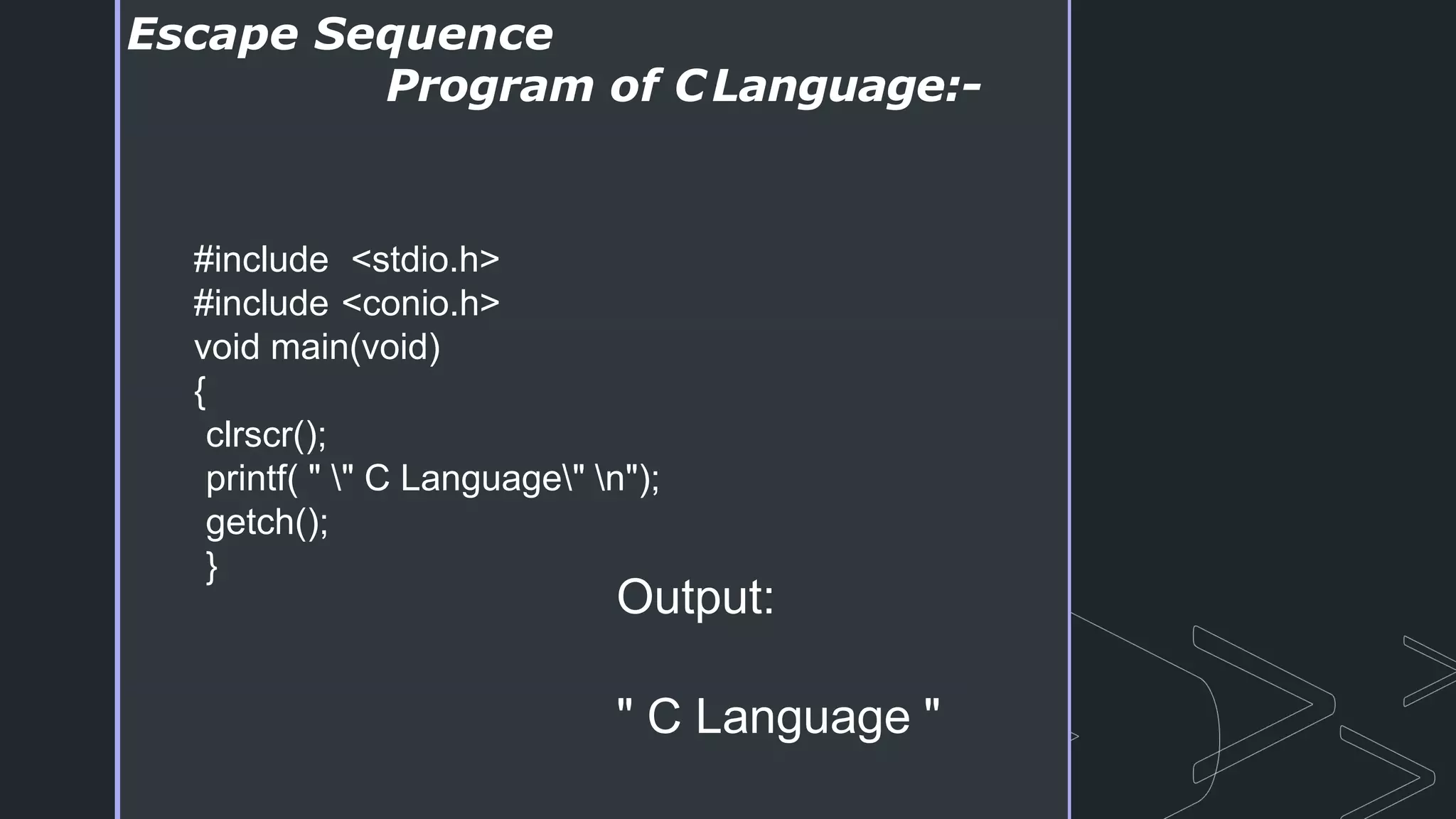 Escape Sequence
Program of C Language:-

#include <stdio.h>
#include <conio.h>
void main(void)
{
clrscr();
printf( " \" C Language\" \n");
getch();
}

Output:

" C Language "